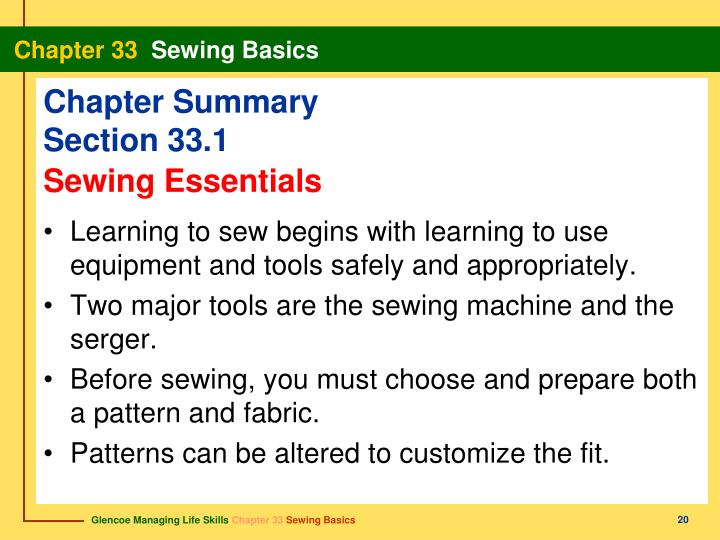 Chapter 33 Sewing Basics

Chapter Summary
Section 33.1
Sewing Essentials

• Learning to sew begins with learning to use equipment and tools safely and appropriately.
• Two major tools are the sewing machine and the serger.
• Before sewing, you must choose and prepare both a pattern and fabric.
• Patterns can be altered to customize the fit.

Glencoe Managing Life Skills Chapter 33 Sewing Basics

20